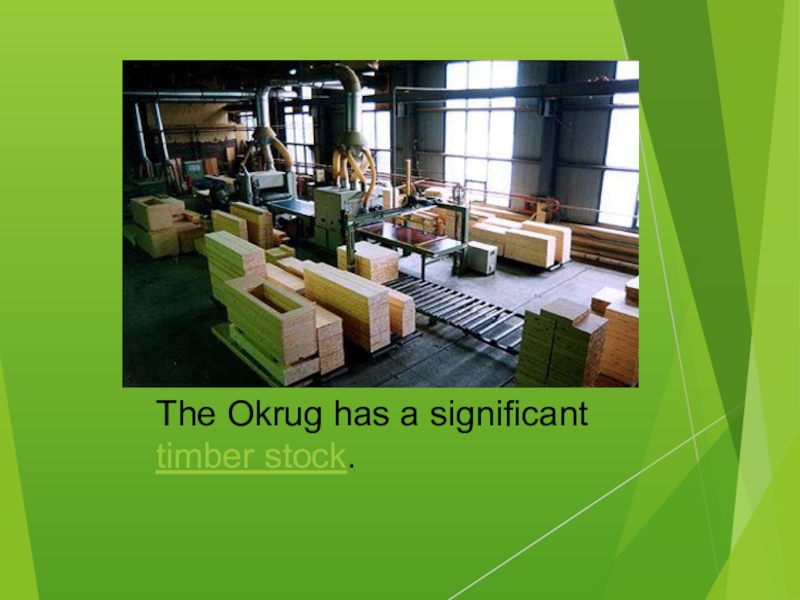 The Okrug has a significant timber stock.